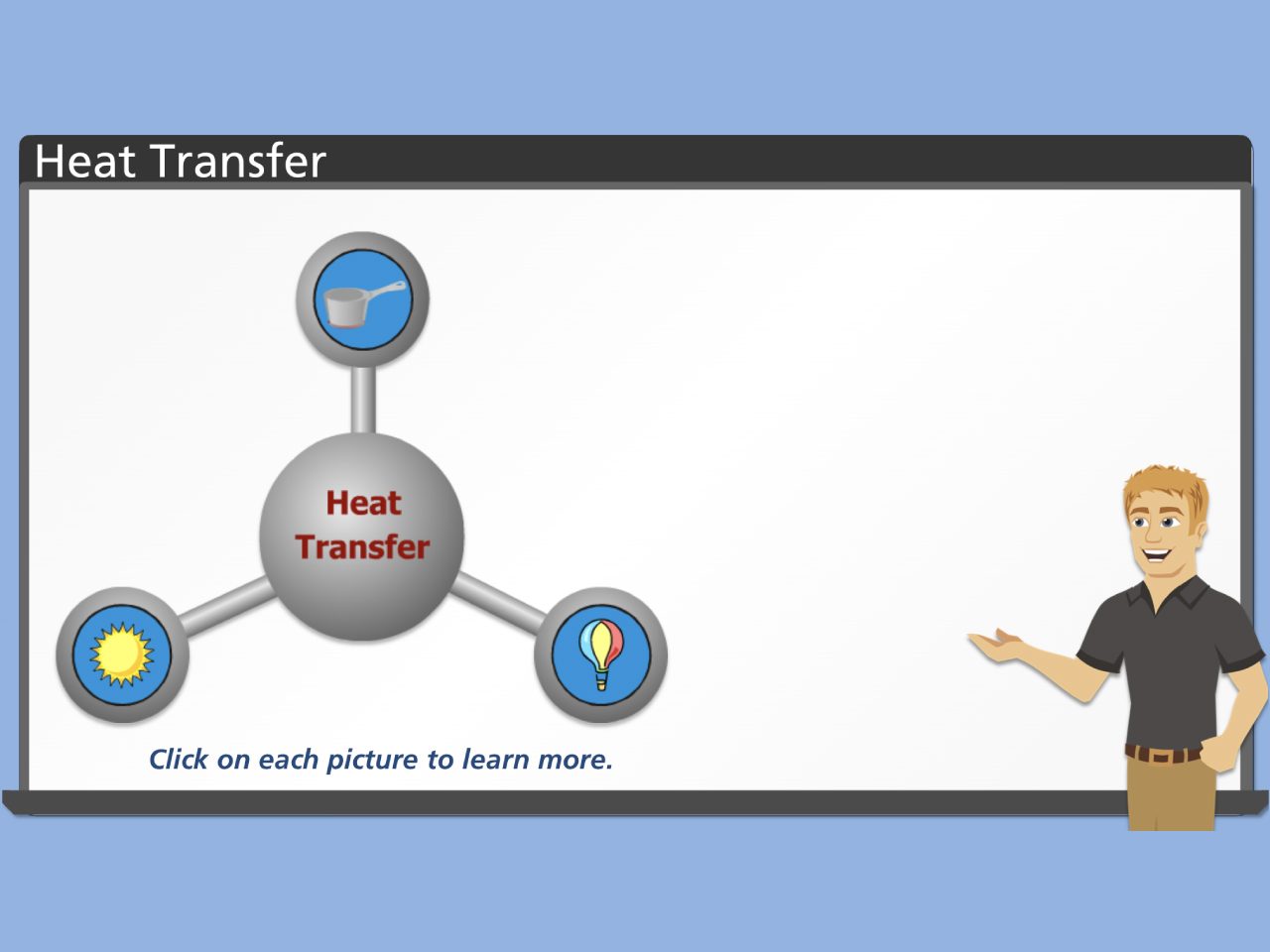 Heat Transfer

Heat Transfer

Click on each picture to learn more.